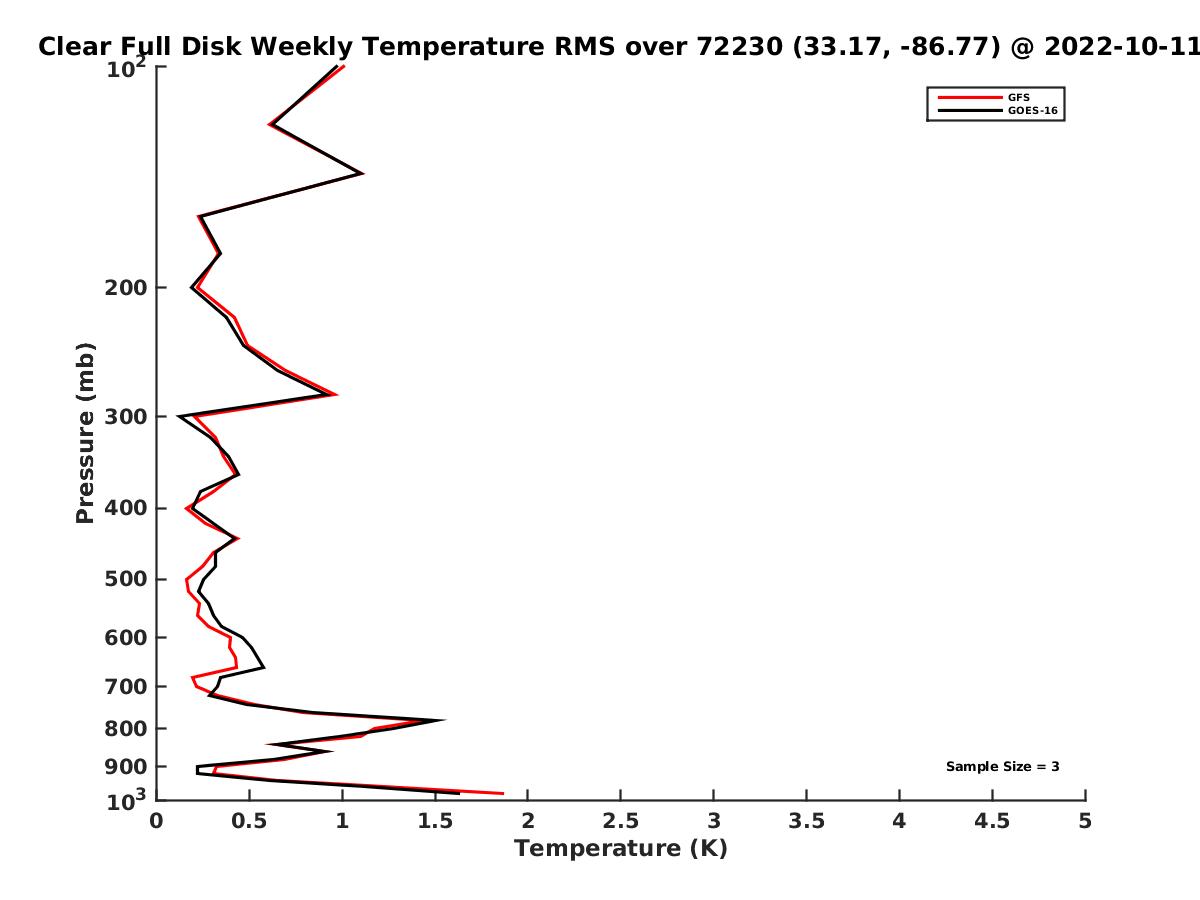 Clear Full Disk Weekly Temperature RMS over 72230 (33.17, -86.77) @ 2022-10-11

GFS
GOES-16

Pressure (mb)

$10^2$
200
300
400
500
600
700
800
900
$10^3$

Sample Size = 3

0
0.5
1
1.5
2
2.5
3
3.5
4
4.5
5

Temperature (K)